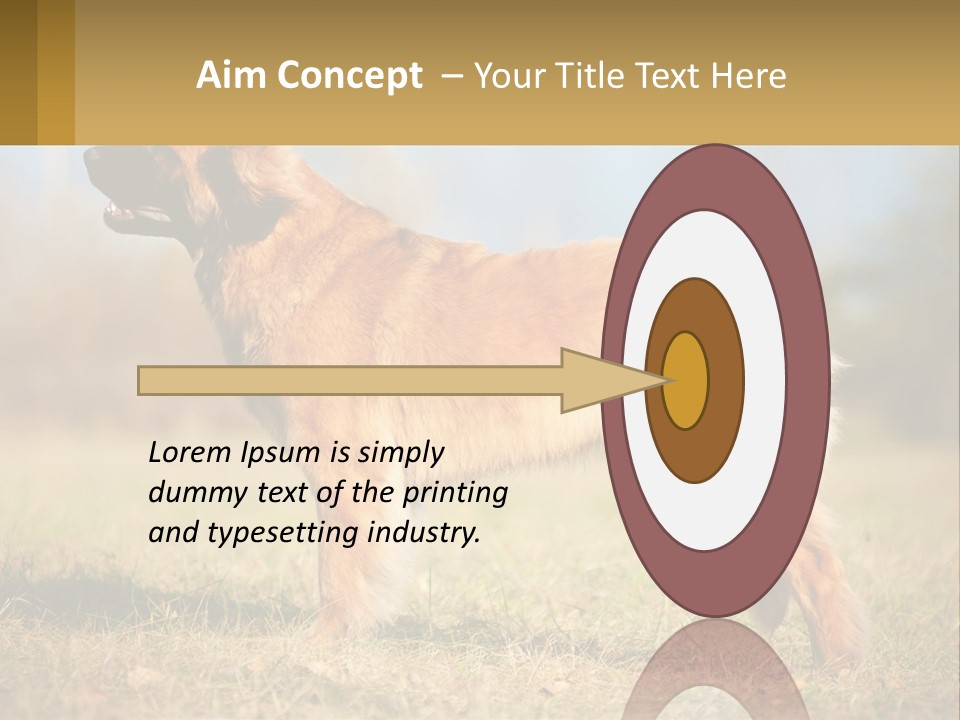 Aim Concept – Your Title Text Here

Lorem Ipsum is simply dummy text of the printing and typesetting industry.